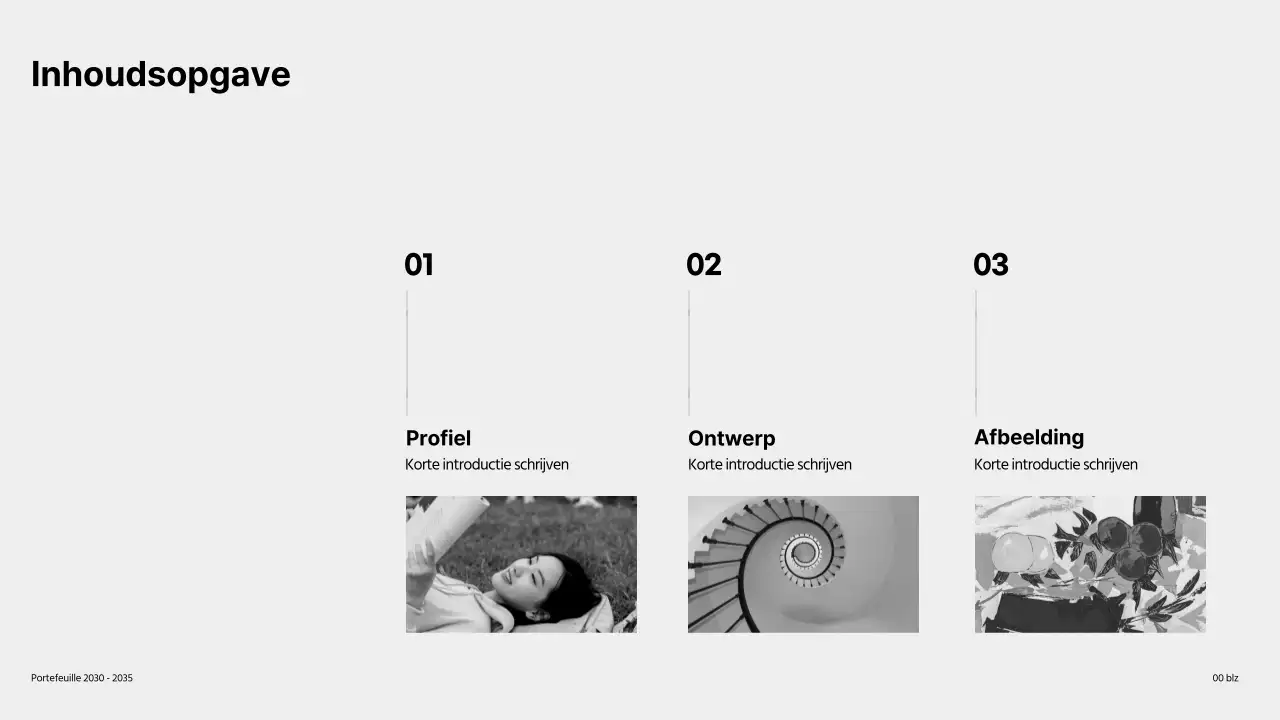 Inhoudsopgave

01

Profiel

Korte introductie schrijven

02

Ontwerp

Korte introductie schrijven

03

Afbeelding

Korte introductie schrijven

Portefeuille 2030 - 2035

00 blz